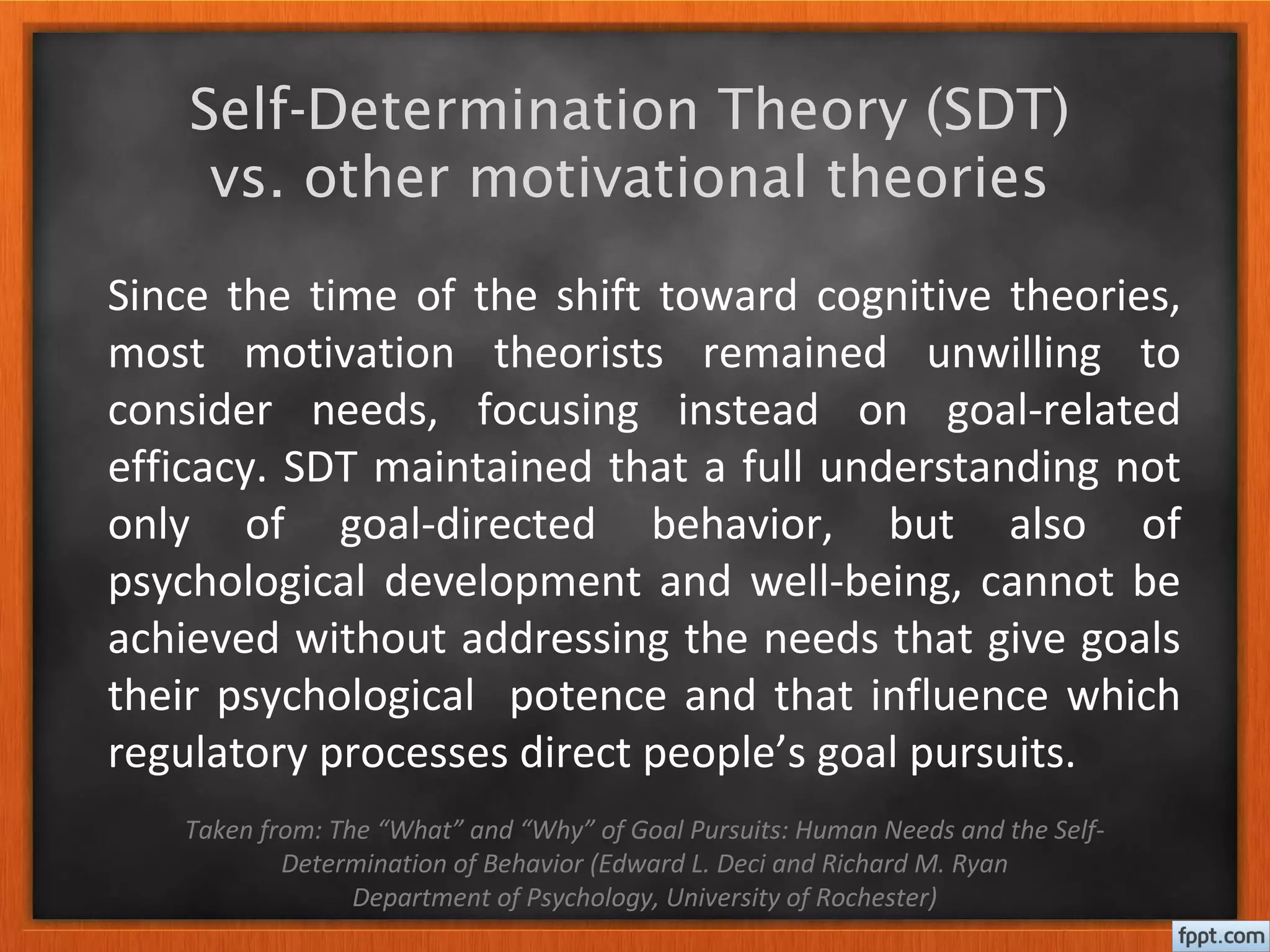 Self-Determination Theory (SDT) vs. other motivational theories

Since the time of the shift toward cognitive theories, most motivation theorists remained unwilling to consider needs, focusing instead on goal-related efficacy. SDT maintained that a full understanding not only of goal-directed behavior, but also of psychological development and well-being, cannot be achieved without addressing the needs that give goals their psychological potence and that influence which regulatory processes direct people's goal pursuits.

Taken from: The "What" and "Why" of Goal Pursuits: Human Needs and the Self-Determination of Behavior (Edward L. Deci and Richard M. Ryan Department of Psychology, University of Rochester)

fppt.com